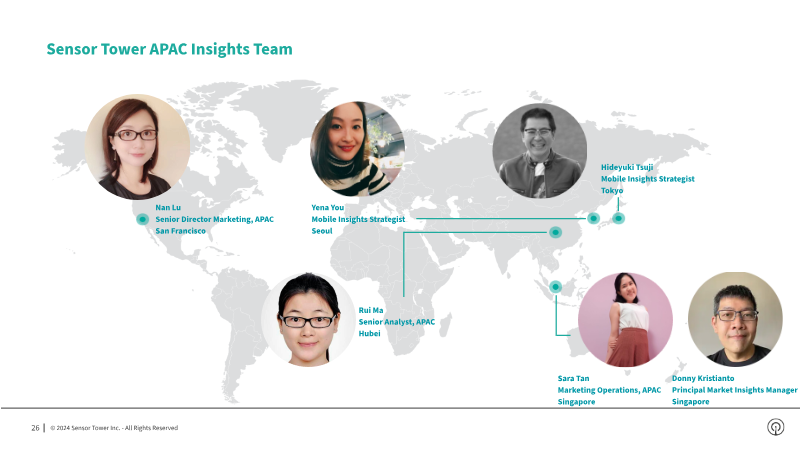 Sensor Tower APAC Insights Team

Nan Lu
Senior Director Marketing, APAC
San Francisco

Yena You
Mobile Insights Strategist
Seoul

Hideyuki Tsuji
Mobile Insights Strategist
Tokyo

Rui Ma
Senior Analyst, APAC
Hubei

Sara Tan
Marketing Operations, APAC
Singapore

Donny Kristianto
Principal Market Insights Manager
Singapore

26 | © 2024 Sensor Tower Inc. - All Rights Reserved